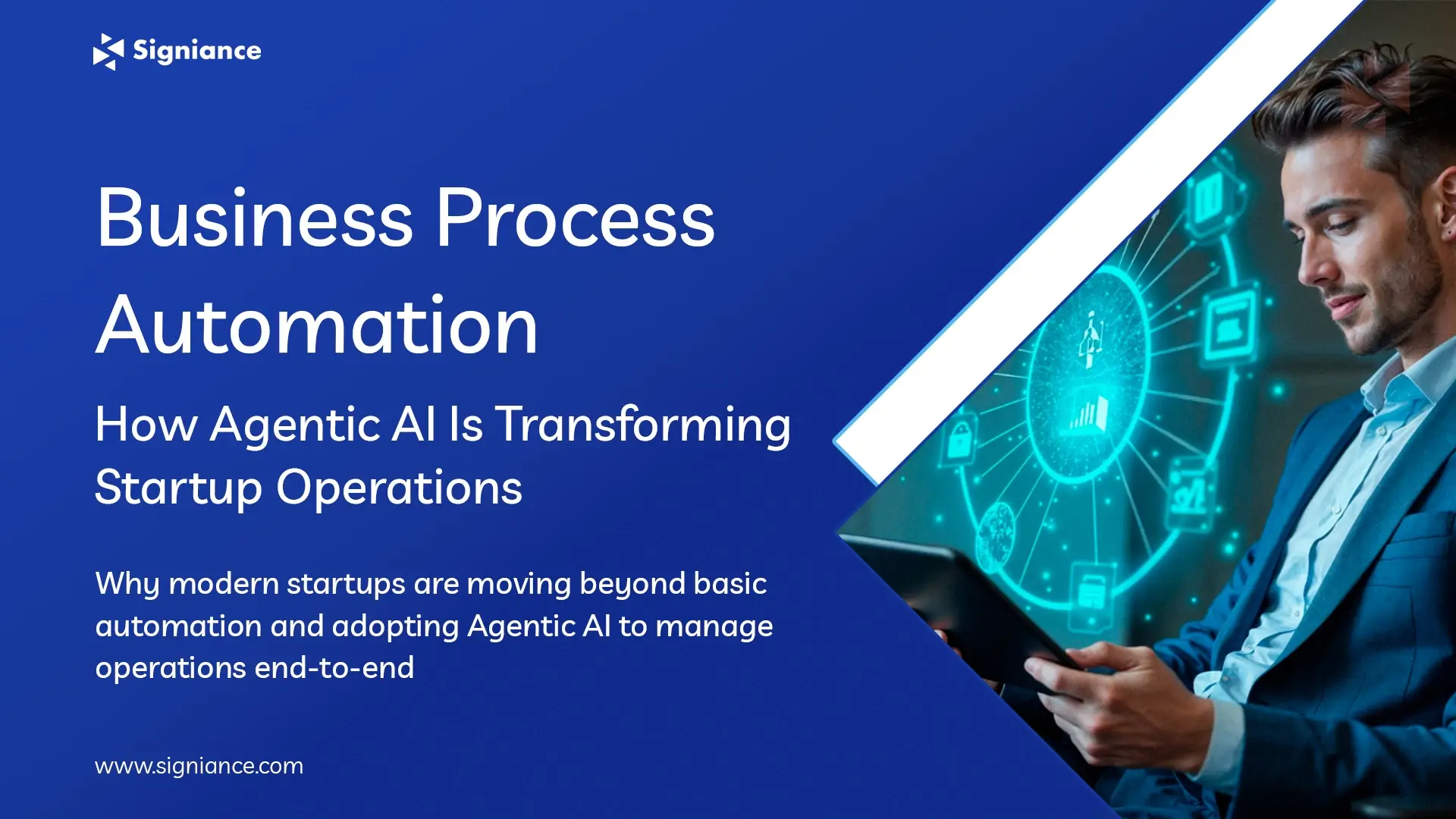 Signiance

Business Process Automation

How Agentic AI Is Transforming Startup Operations

Why modern startups are moving beyond basic automation and adopting Agentic AI to manage operations end-to-end

www.signiance.com